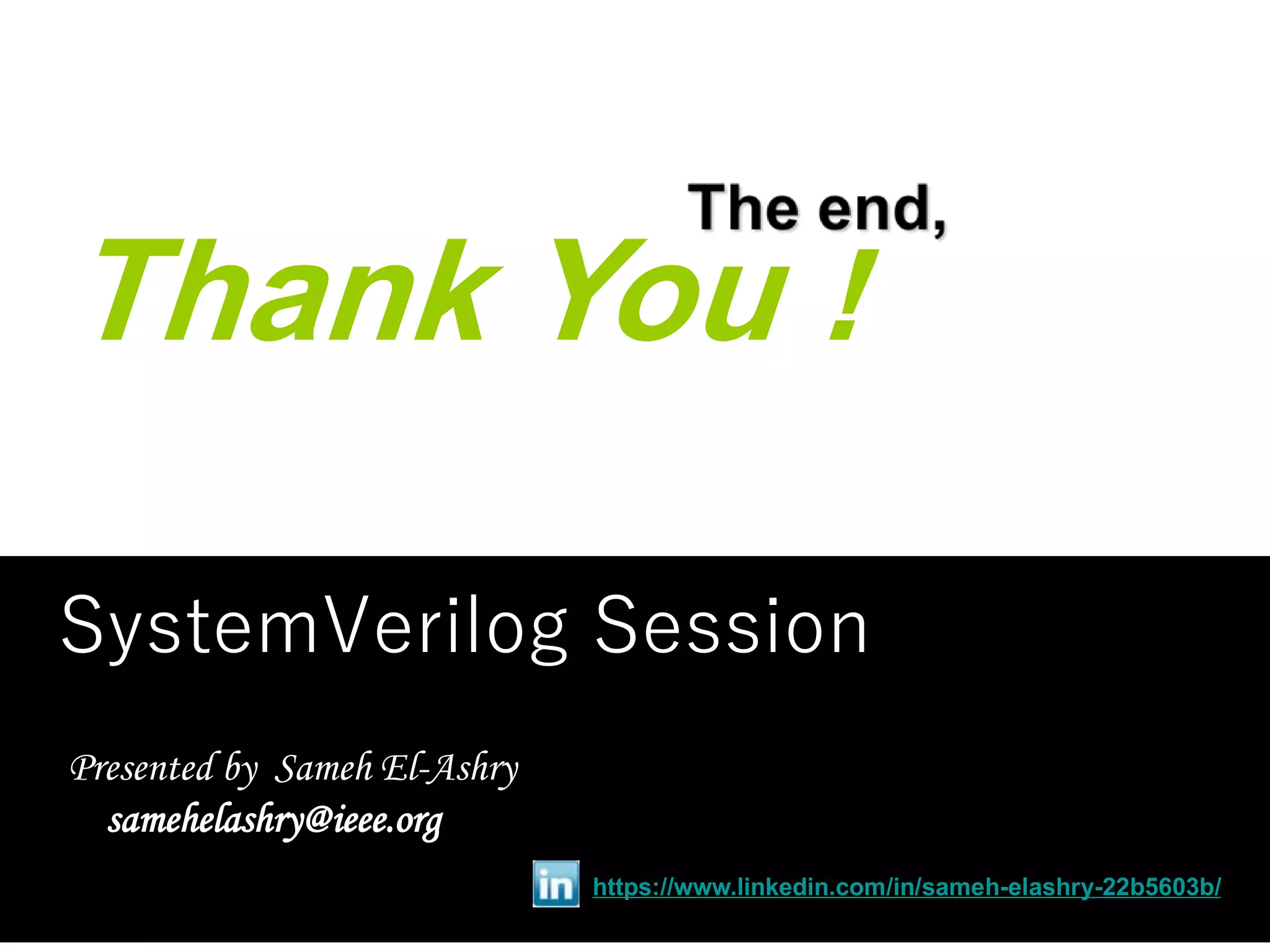 The end,
Thank You !

SystemVerilog Session

Presented by Sameh El-Ashry
samehelashry@ieee.org

in https://www.linkedin.com/in/sameh-elashry-22b5603b/